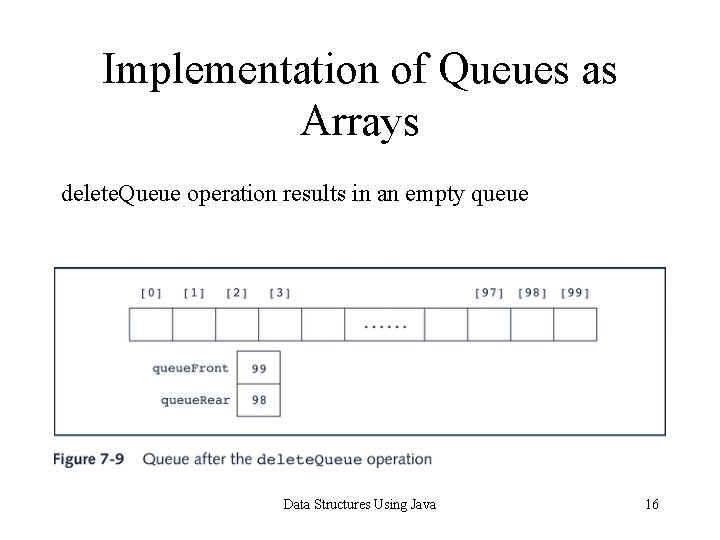 Implementation of Queues as Arrays

deleteQueue operation results in an empty queue

[0] [1] [2] [3] [97] [98] [99]

......

queueFront 99

queueRear 98

Figure 7-9 Queue after the deleteQueue operation

Data Structures Using Java

16